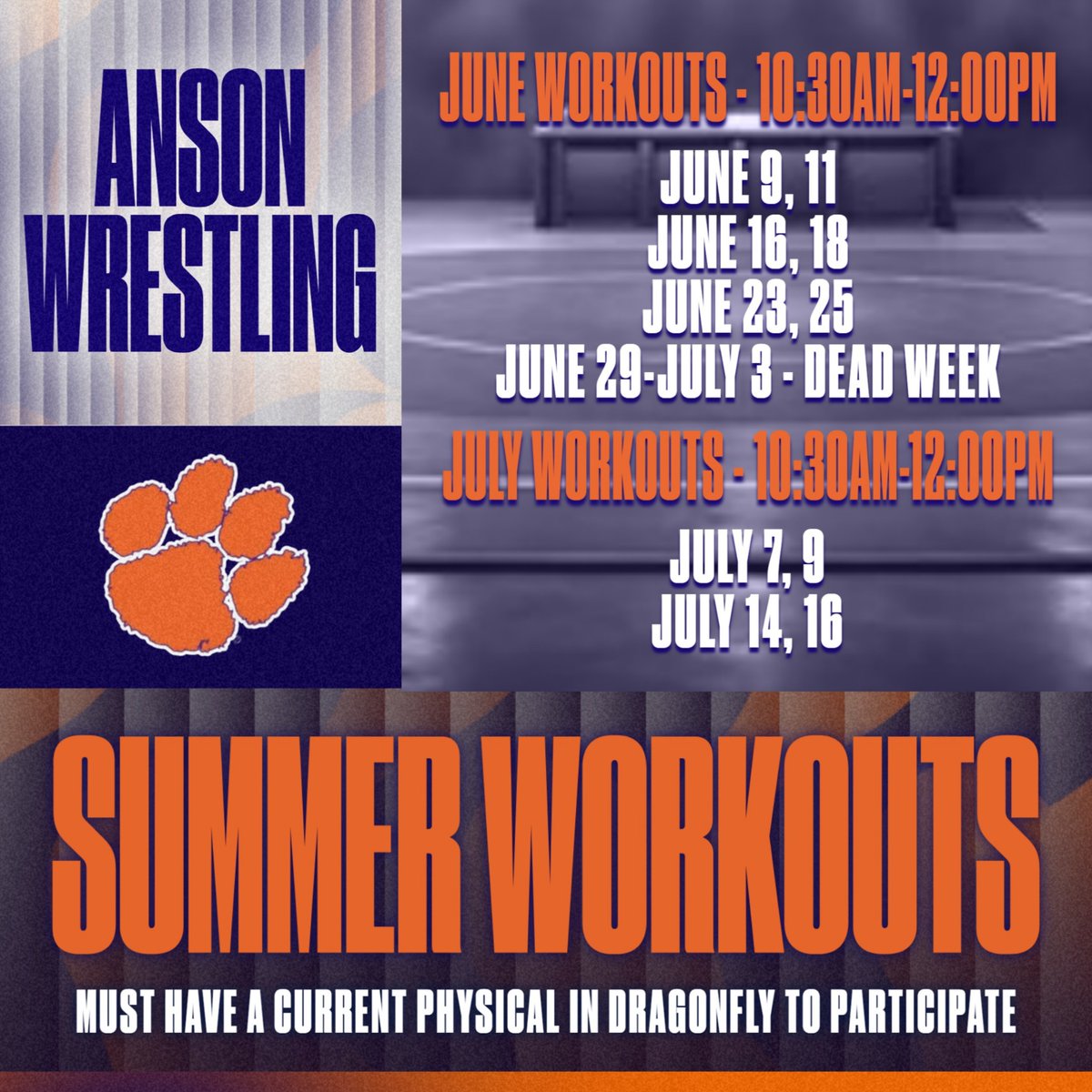 ANSON WRESTLING

JUNE WORKOUTS - 10:30AM-12:00PM

JUNE 9, 11
JUNE 16, 18
JUNE 23, 25
JUNE 29-JULY 3 - DEAD WEEK

JULY WORKOUTS - 10:30AM-12:00PM

JULY 7, 9
JULY 14, 16

SUMMER WORKOUTS

MUST HAVE A CURRENT PHYSICAL IN DRAGONFLY TO PARTICIPATE